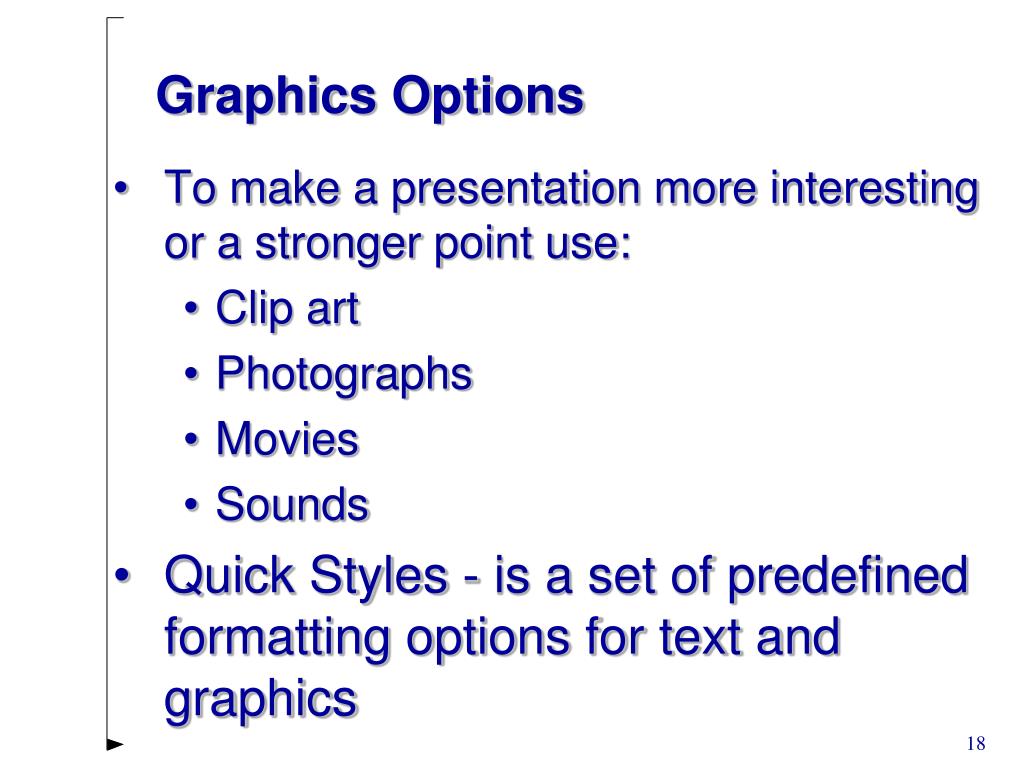 Graphics Options

• To make a presentation more interesting or a stronger point use:
  • Clip art
  • Photographs
  • Movies
  • Sounds
• Quick Styles - is a set of predefined formatting options for text and graphics

18